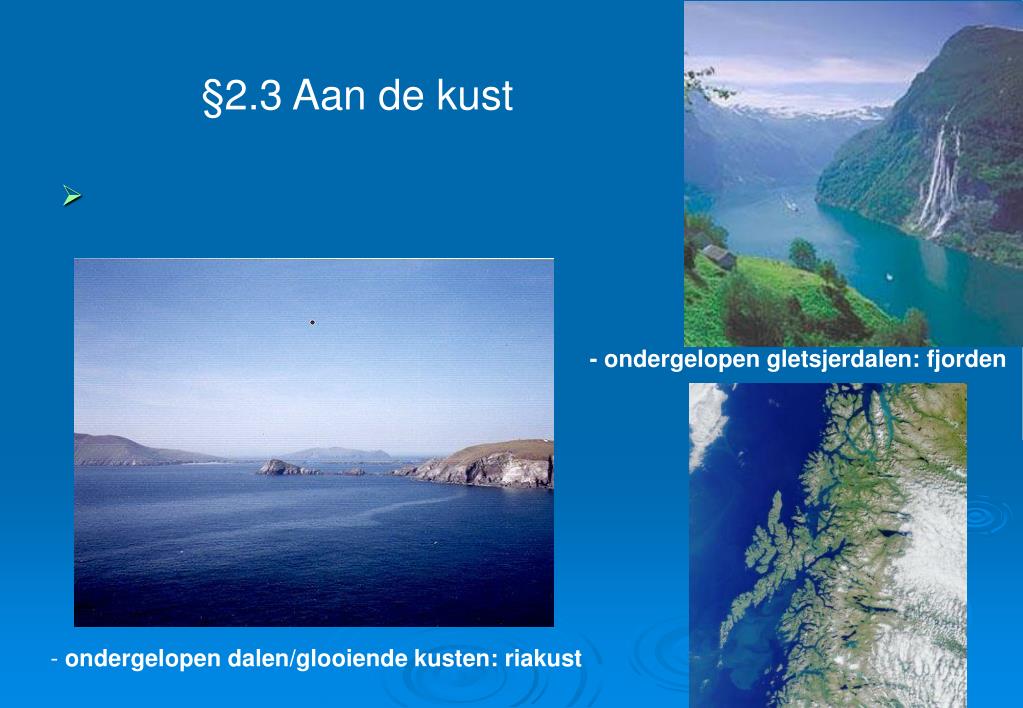 §2.3 Aan de kust

- ondergelopen gletsjerdalen: fjorden

- ondergelopen dalen/glooiende kusten: riakust